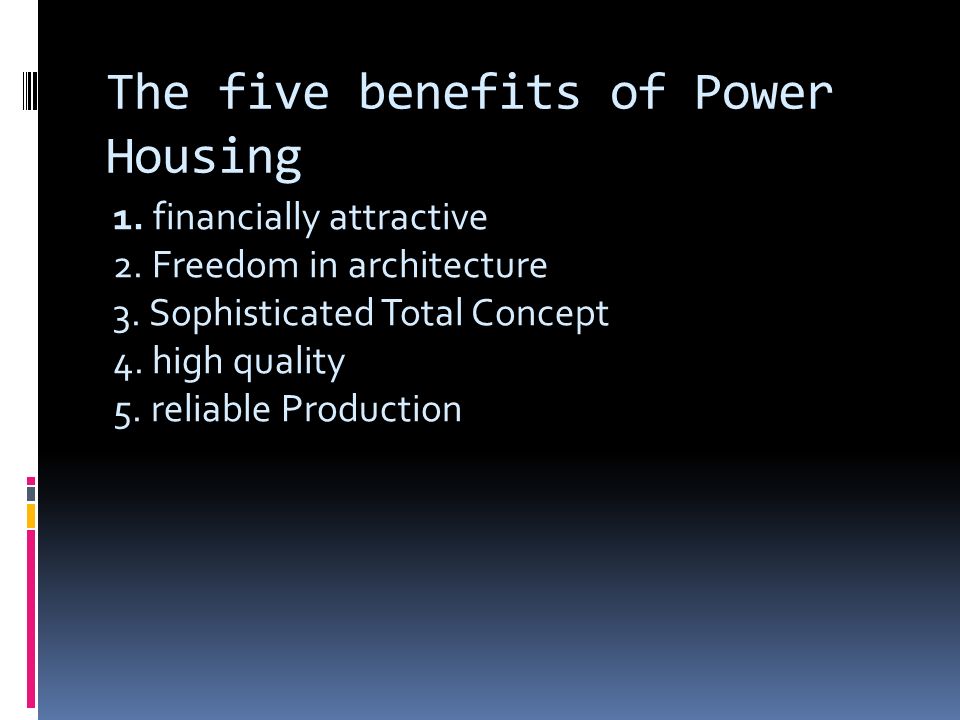 The five benefits of Power Housing

1. financially attractive
2. Freedom in architecture
3. Sophisticated Total Concept
4. high quality
5. reliable Production